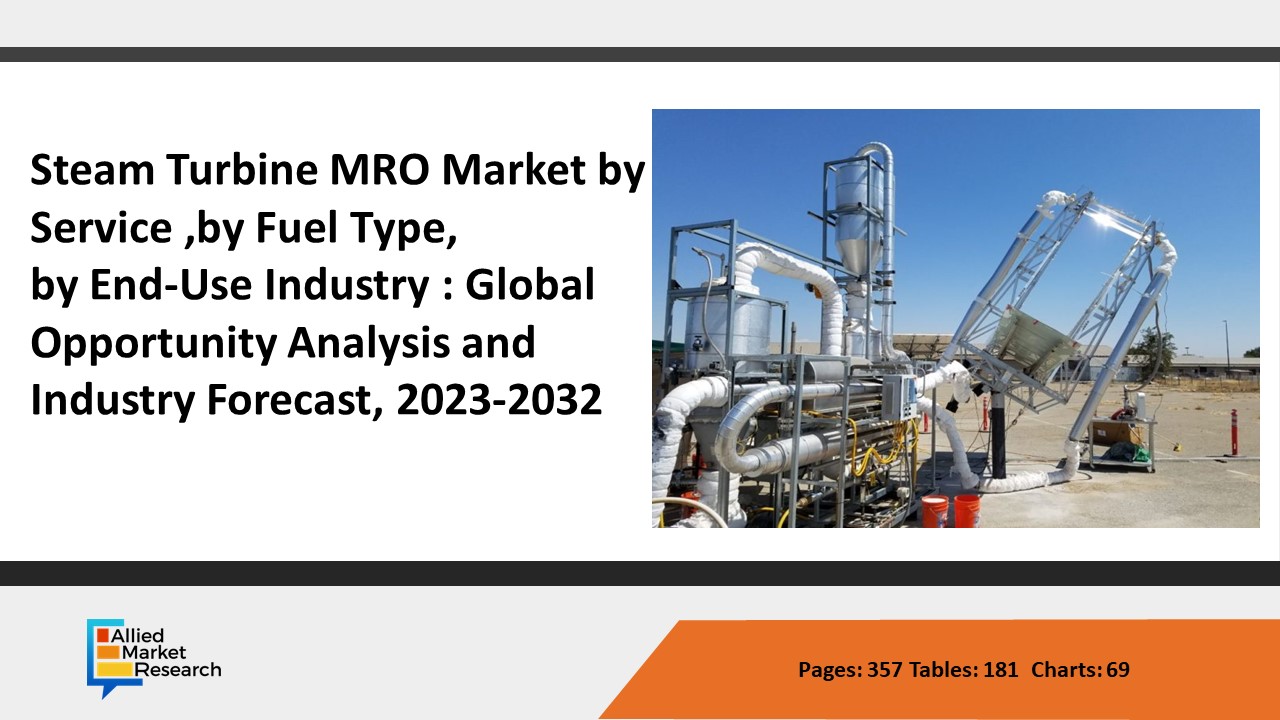 Steam Turbine MRO Market by Service ,by Fuel Type, by End-Use Industry : Global Opportunity Analysis and Industry Forecast, 2023-2032

Allied Market Research

Pages: 357 Tables: 181 Charts: 69